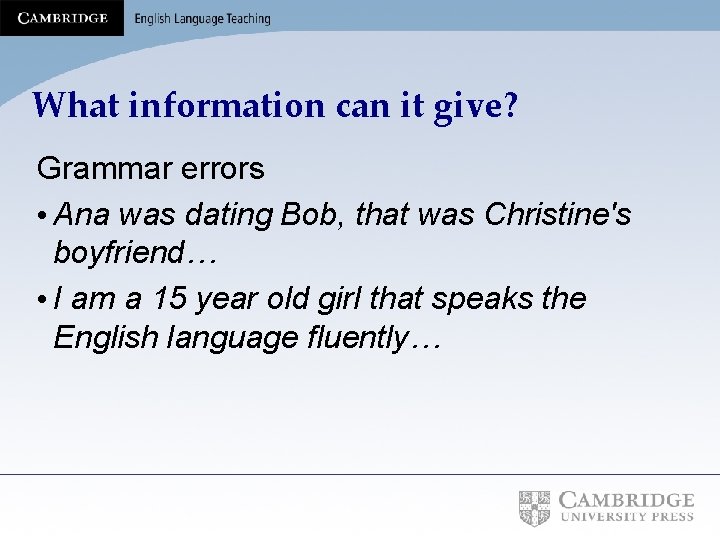 CAMBRIDGE English Language Teaching

What information can it give?

Grammar errors

• Ana was dating Bob, that was Christine's boyfriend…

• I am a 15 year old girl that speaks the English language fluently…

CAMBRIDGE UNIVERSITY PRESS